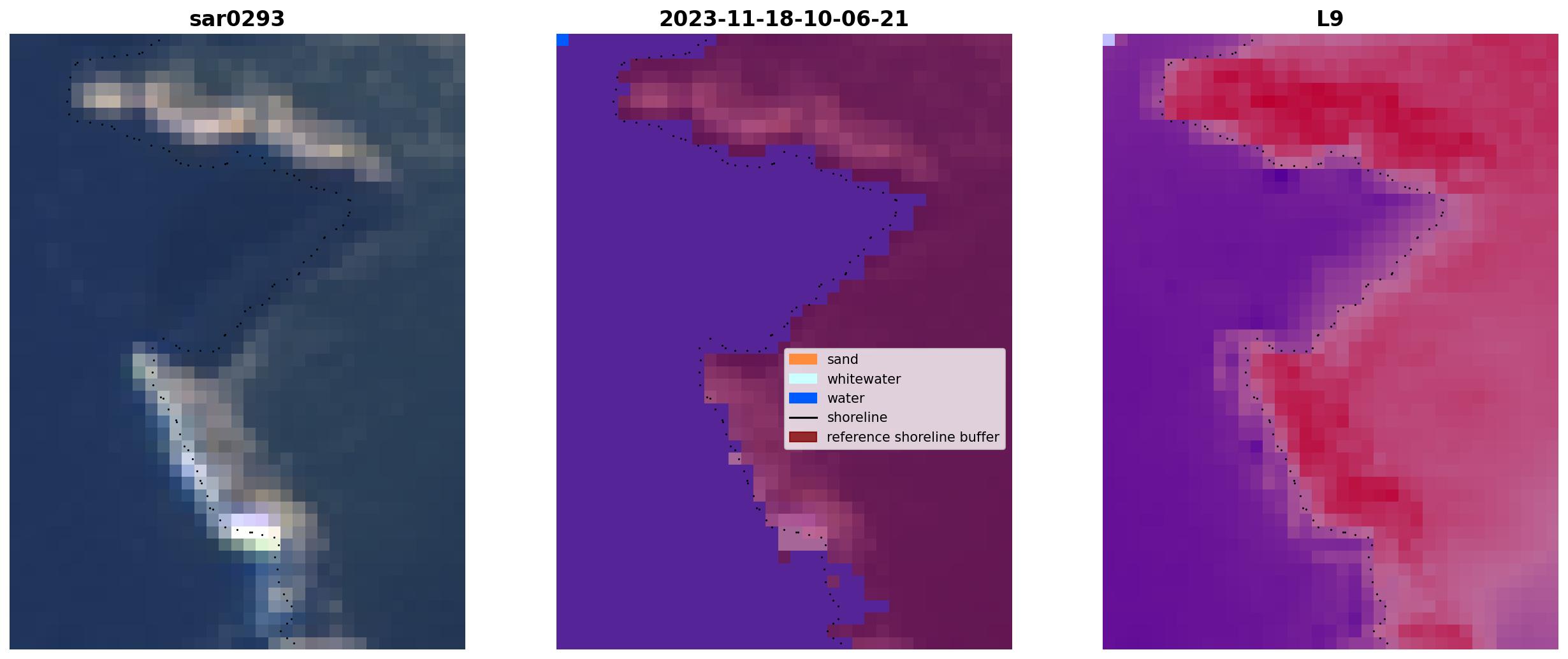 sar0293

2023-11-18-10-06-21

sand
whitewater
water
shoreline
reference shoreline buffer

L9